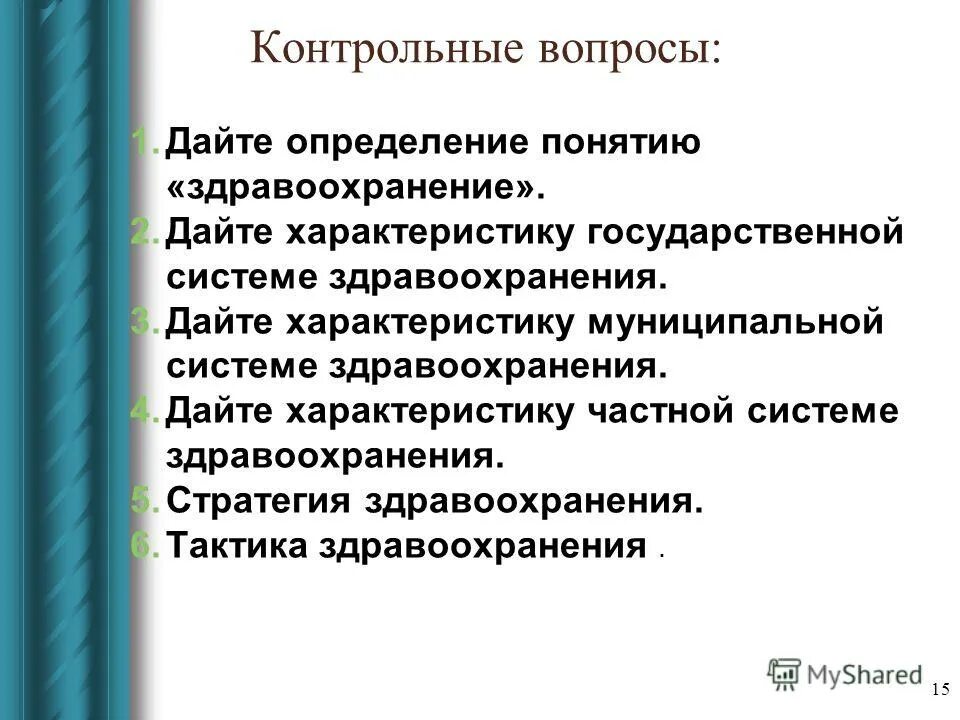 Контрольные вопросы:

1. Дайте определение понятию «здравоохранение».
2. Дайте характеристику государственной системе здравоохранения.
3. Дайте характеристику муниципальной системе здравоохранения.
4. Дайте характеристику частной системе здравоохранения.
5. Стратегия здравоохранения.
6. Тактика здравоохранения .

MyShared

15